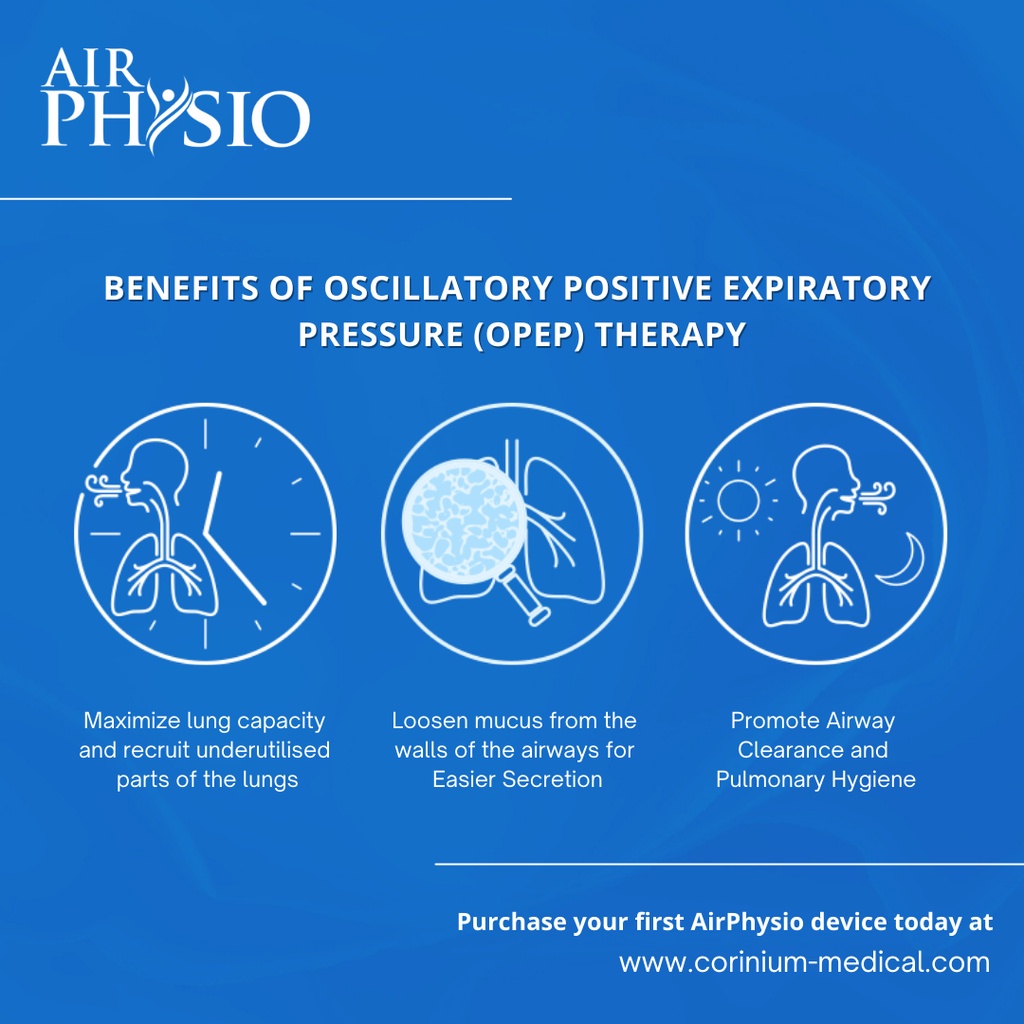 AIR PHYSIO

BENEFITS OF OSCILLATORY POSITIVE EXPIRATORY PRESSURE (OPEP) THERAPY

Maximize lung capacity and recruit underutilised parts of the lungs

Loosen mucus from the walls of the airways for Easier Secretion

Promote Airway Clearance and Pulmonary Hygiene

Purchase your first AirPhysio device today at
www.corinium-medical.com